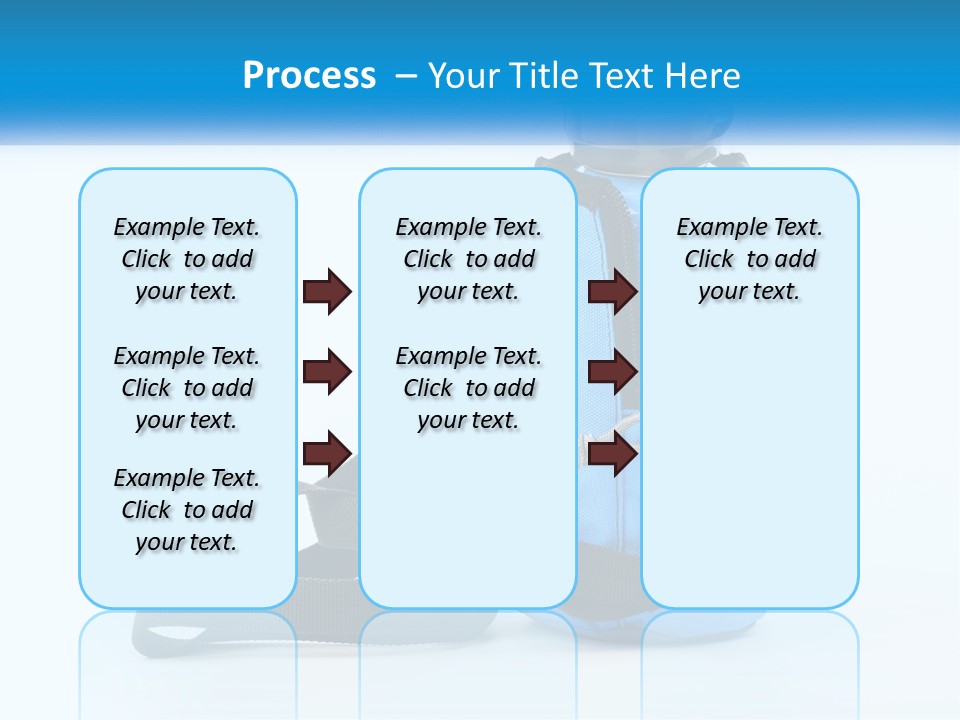 Process – Your Title Text Here

Example Text. Click to add your text.

Example Text. Click to add your text.

Example Text. Click to add your text.

Example Text. Click to add your text.

Example Text. Click to add your text.

Example Text. Click to add your text.